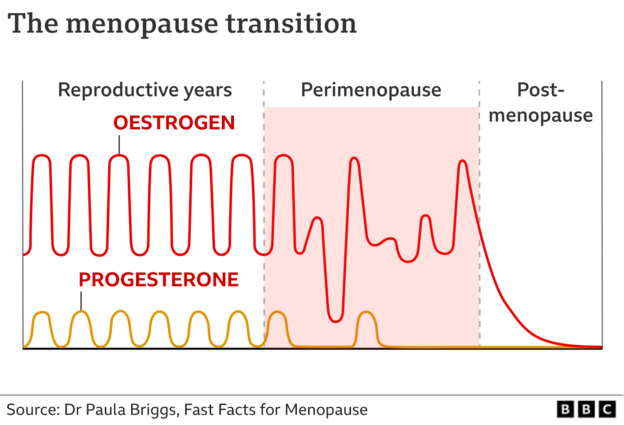 The menopause transition

Reproductive years

Perimenopause

Post-menopause

OESTROGEN

PROGESTERONE

Source: Dr Paula Briggs, Fast Facts for Menopause

BBC